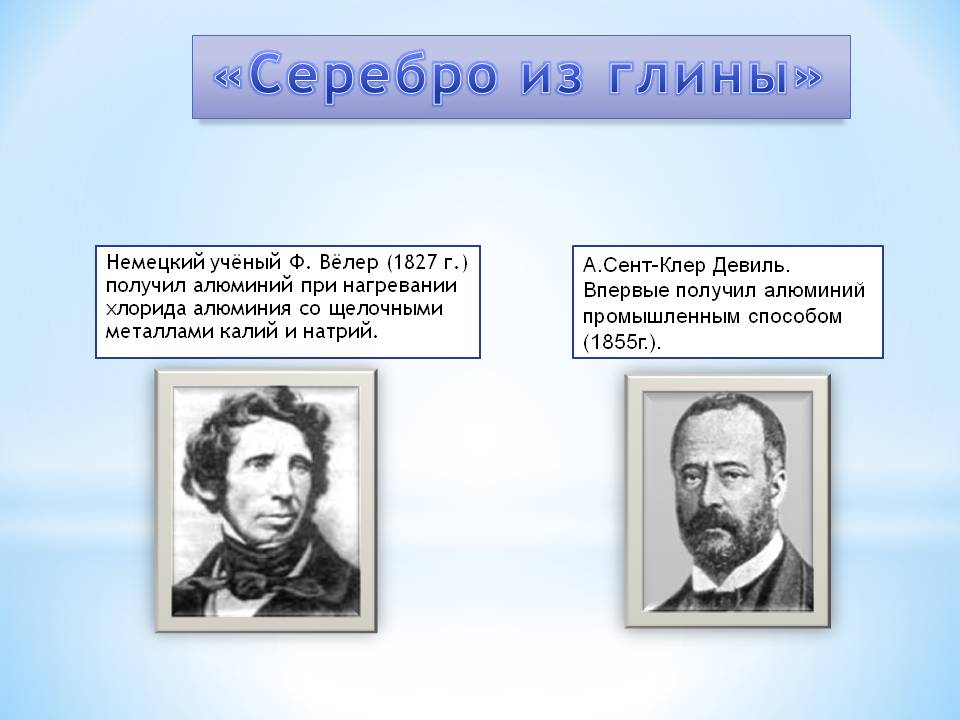 «Серебро из глины»

Немецкий учёный Ф. Вёлер (1827 г.) получил алюминий при нагревании хлорида алюминия со щелочными металлами калий и натрий.

А.Сент-Клер Девиль. Впервые получил алюминий промышленным способом (1855г.).